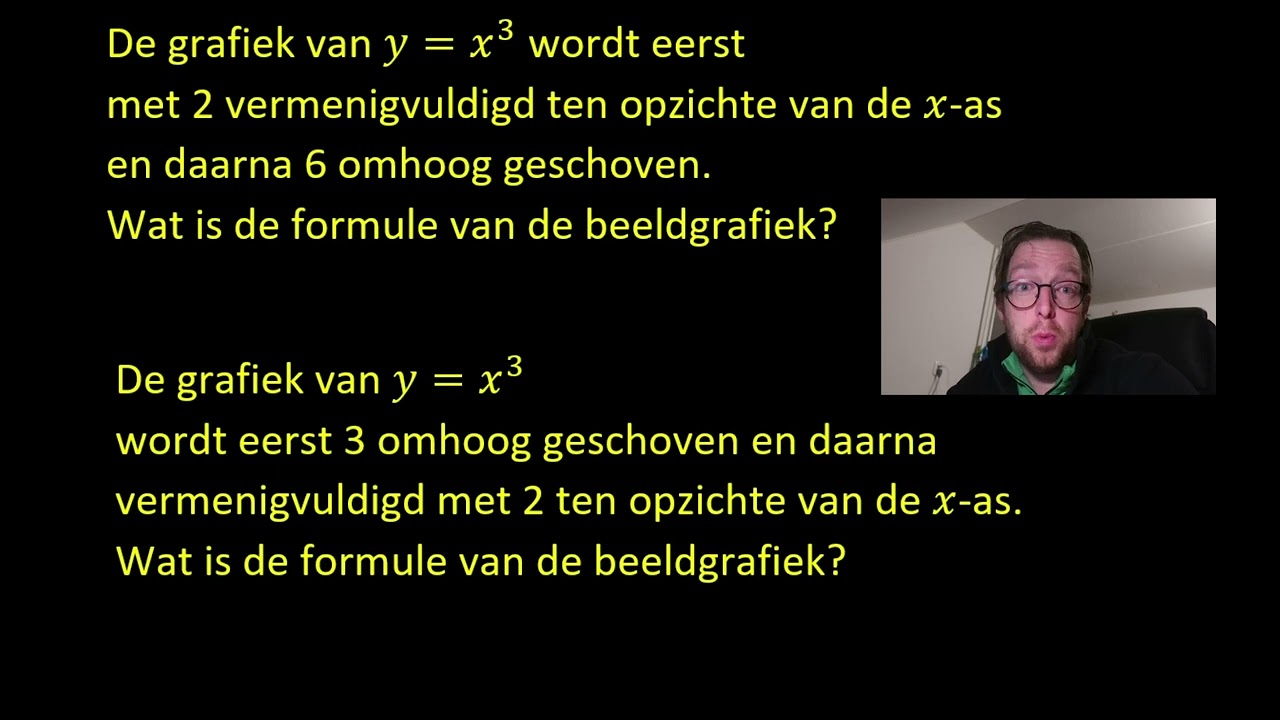 De grafiek van $y = x^3$ wordt eerst met 2 vermenigvuldigd ten opzichte van de $x$-as en daarna 6 omhoog geschoven.
Wat is de formule van de beeldgrafiek?

De grafiek van $y = x^3$
wordt eerst 3 omhoog geschoven en daarna vermenigvuldigd met 2 ten opzichte van de $x$-as.
Wat is de formule van de beeldgrafiek?